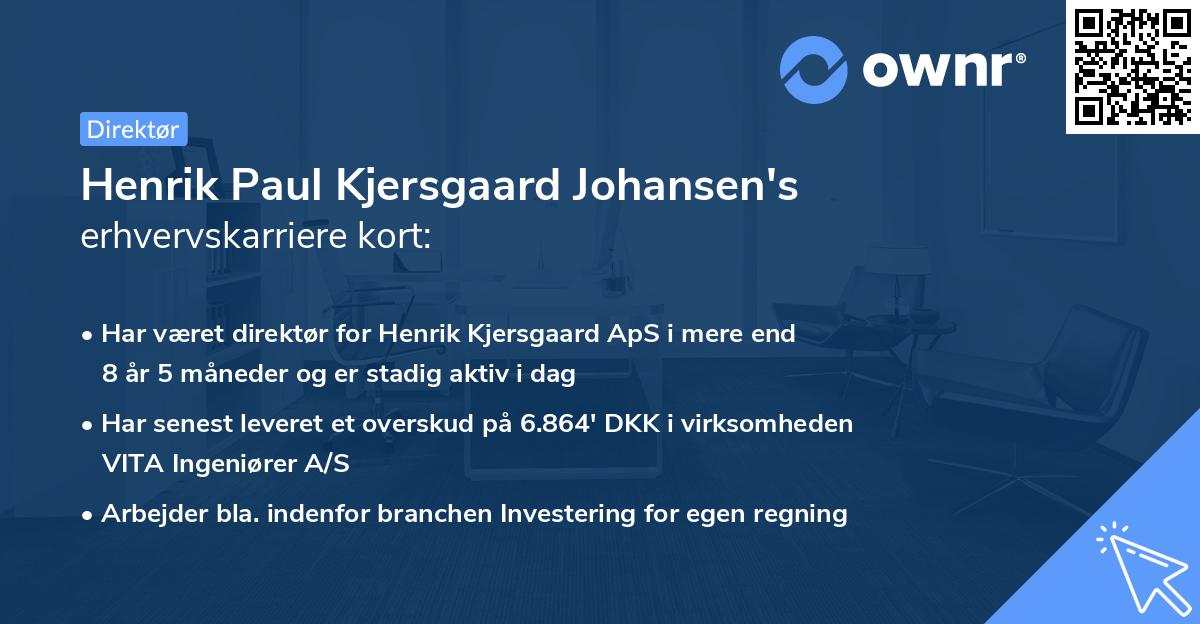 ownr®

Direktør

Henrik Paul Kjersgaard Johansen's erhvervskarriere kort:

• Har været direktør for Henrik Kjersgaard ApS i mere end 8 år 5 måneder og er stadig aktiv i dag
• Har senest leveret et overskud på 6.864' DKK i virksomheden VITA Ingeniører A/S
• Arbejder bla. indenfor branchen Investering for egen regning